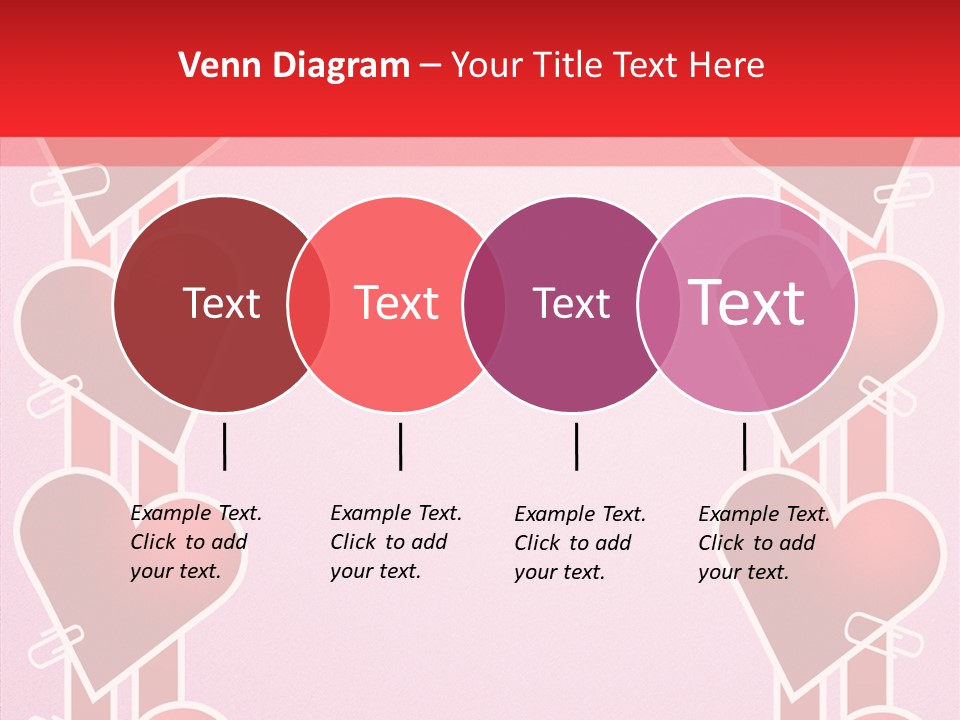 Venn Diagram – Your Title Text Here

Text

Text

Text

Text

Example Text. Click to add your text.

Example Text. Click to add your text.

Example Text. Click to add your text.

Example Text. Click to add your text.